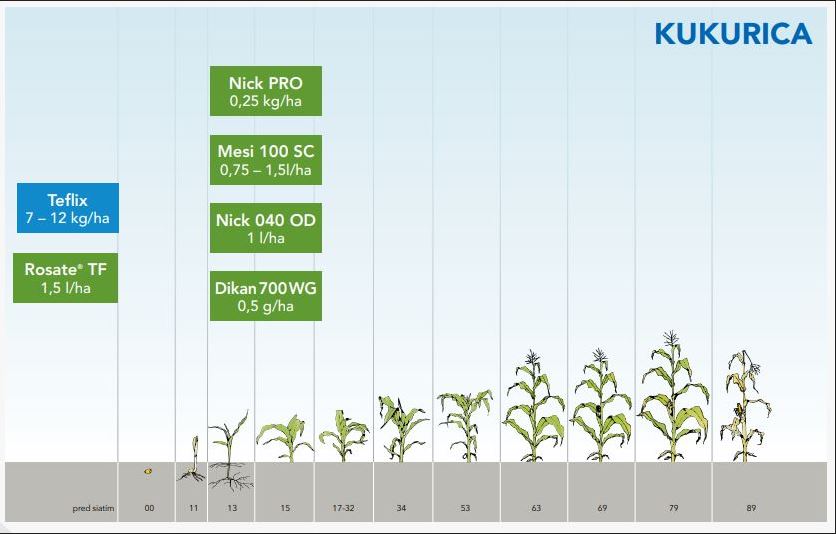 KUKURICA

Teflix
7 – 12 kg/ha

Rosate® TF
1,5 l/ha

Nick PRO
0,25 kg/ha

Mesi 100 SC
0,75 – 1,5l/ha

Nick 040 OD
1 l/ha

Dikan 700 WG
0,5 g/ha

pred siatím 00 11 13 15 17-32 34 53 63 69 79 89